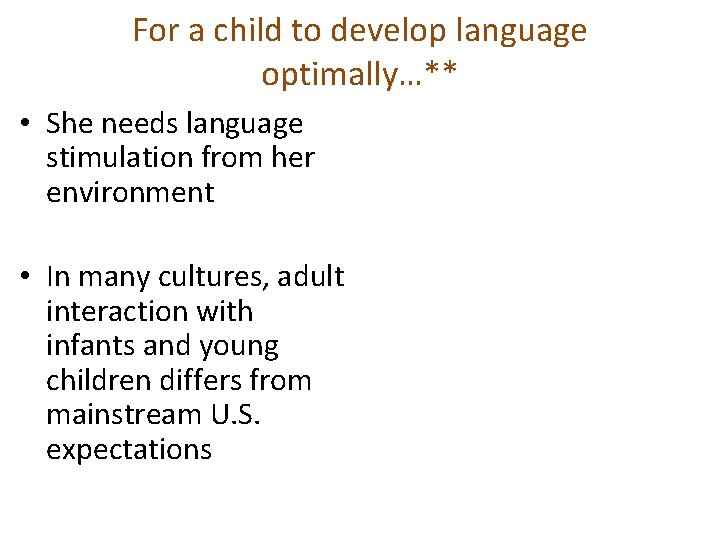 For a child to develop language optimally…**

• She needs language stimulation from her environment

• In many cultures, adult interaction with infants and young children differs from mainstream U.S. expectations